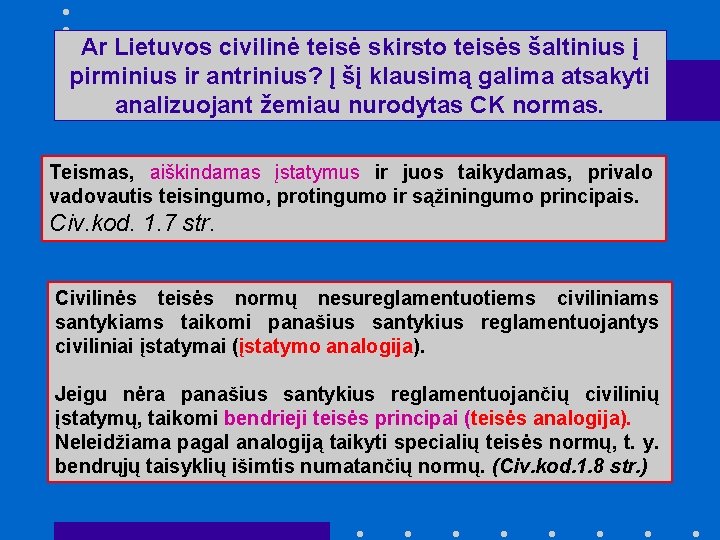 Ar Lietuvos civilinė teisė skirsto teisės šaltinius į pirminius ir antrinius? Į šį klausimą galima atsakyti analizuojant žemiau nurodytas CK normas.

Teismas, aiškindamas įstatymus ir juos taikydamas, privalo vadovautis teisingumo, protingumo ir sąžiningumo principais. Civ.kod. 1.7 str.

Civilinės teisės normų nesureglamentuotiems civiliniams santykiams taikomi panašius santykius reglamentuojantys civiliniai įstatymai (įstatymo analogija).

Jeigu nėra panašius santykius reglamentuojančių civilinių įstatymų, taikomi bendrieji teisės principai (teisės analogija). Neleidžiama pagal analogiją taikyti specialių teisės normų, t. y. bendrųjų taisyklių išimtis numatančių normų. (Civ.kod.1.8 str.)